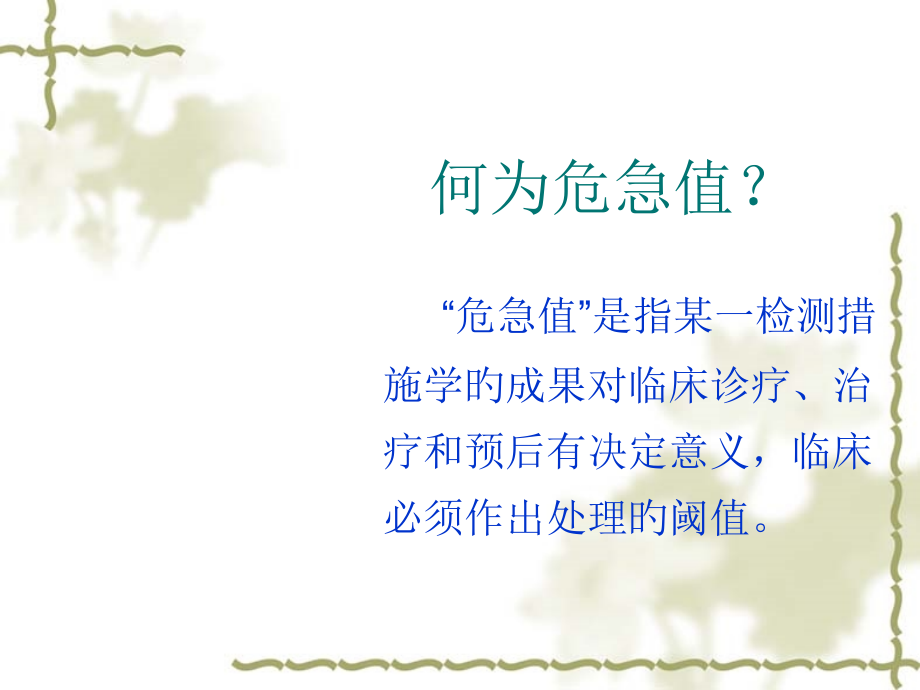 何为危急值？

“危急值”是指某一检测措施学的成果对临床诊疗、治疗和预后有决定意义，临床必须作出处理的阈值。